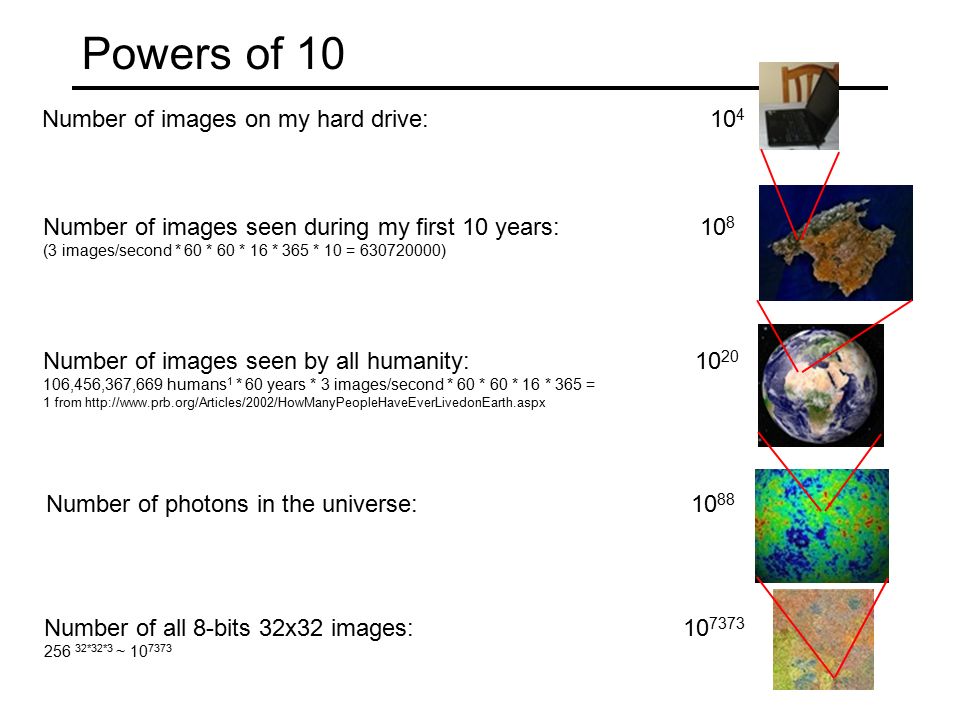 Powers of 10

Number of images on my hard drive: $10^4$

Number of images seen during my first 10 years: $10^8$
(3 images/second * 60 * 60 * 16 * 365 * 10 = 630720000)

Number of images seen by all humanity: $10^{20}$
106,456,367,669 humans$^1$ * 60 years * 3 images/second * 60 * 60 * 16 * 365 =
1 from http://www.prb.org/Articles/2002/HowManyPeopleHaveEverLivedonEarth.aspx

Number of photons in the universe: $10^{88}$

Number of all 8-bits 32x32 images: $10^{7373}$
$256^{32*32*3} \sim 10^{7373}$